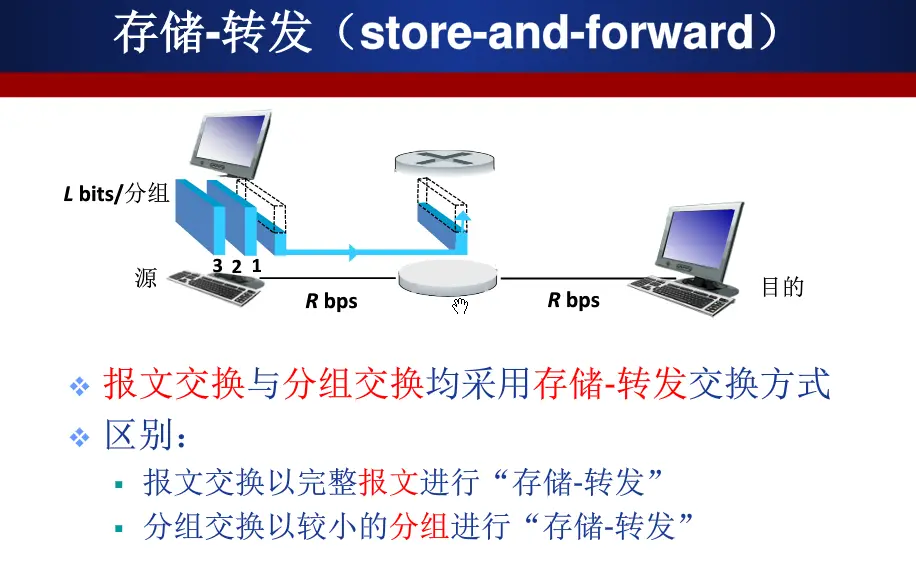 存储-转发（store-and-forward）

L bits/分组

3 2 1

源

R bps

R bps

目的

❖ 报文交换与分组交换均采用存储-转发交换方式

❖ 区别：

▪ 报文交换以完整报文进行“存储-转发”

▪ 分组交换以较小的分组进行“存储-转发”